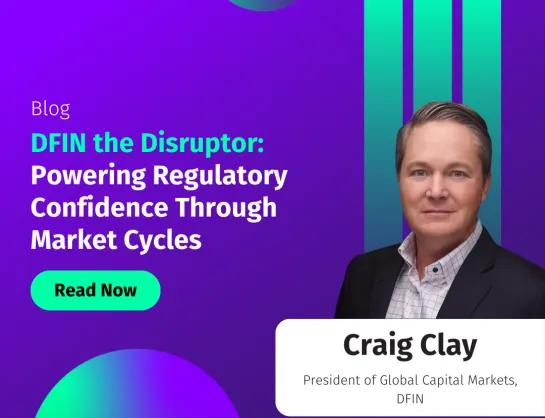 Blog

DFIN the Disruptor: Powering Regulatory Confidence Through Market Cycles

Read Now

Craig Clay

President of Global Capital Markets, DFIN